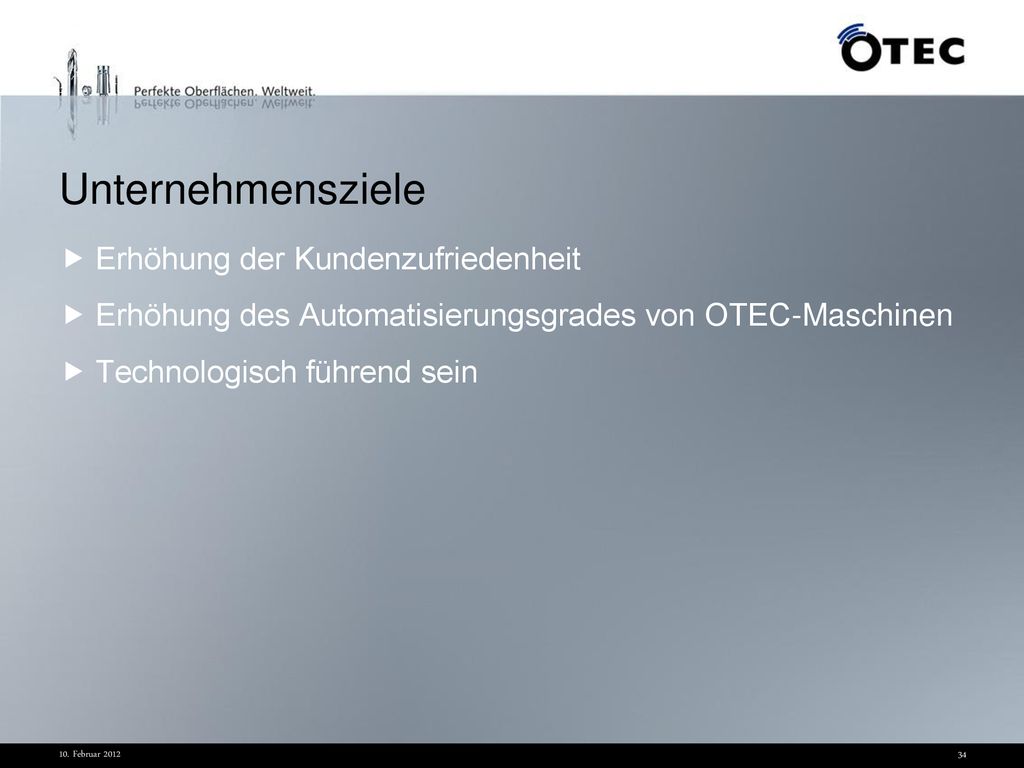 Perfekte Oberflächen. Weltweit.

OTEC

Unternehmensziele

▶ Erhöhung der Kundenzufriedenheit

▶ Erhöhung des Automatisierungsgrades von OTEC-Maschinen

▶ Technologisch führend sein

10. Februar 2012

34